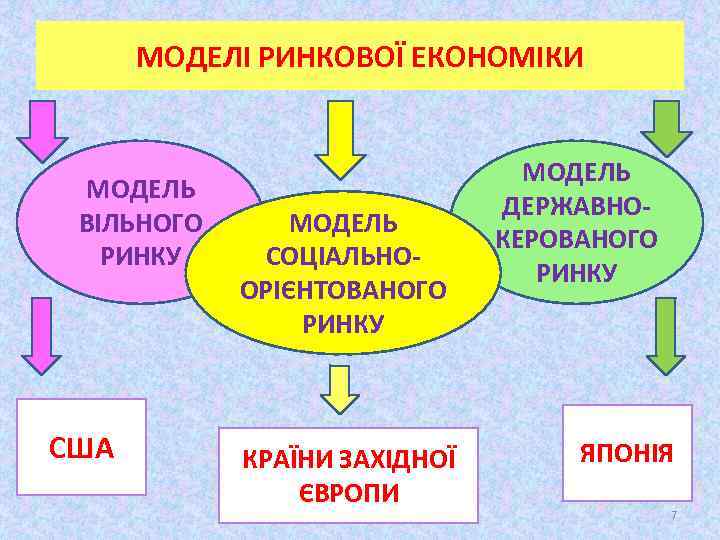 МОДЕЛІ РИНКОВОЇ ЕКОНОМІКИ

МОДЕЛЬ ВІЛЬНОГО РИНКУ

МОДЕЛЬ СОЦІАЛЬНО-ОРІЄНТОВАНОГО РИНКУ

МОДЕЛЬ ДЕРЖАВНО-КЕРОВАНОГО РИНКУ

США

КРАЇНИ ЗАХІДНОЇ ЄВРОПИ

ЯПОНІЯ

7